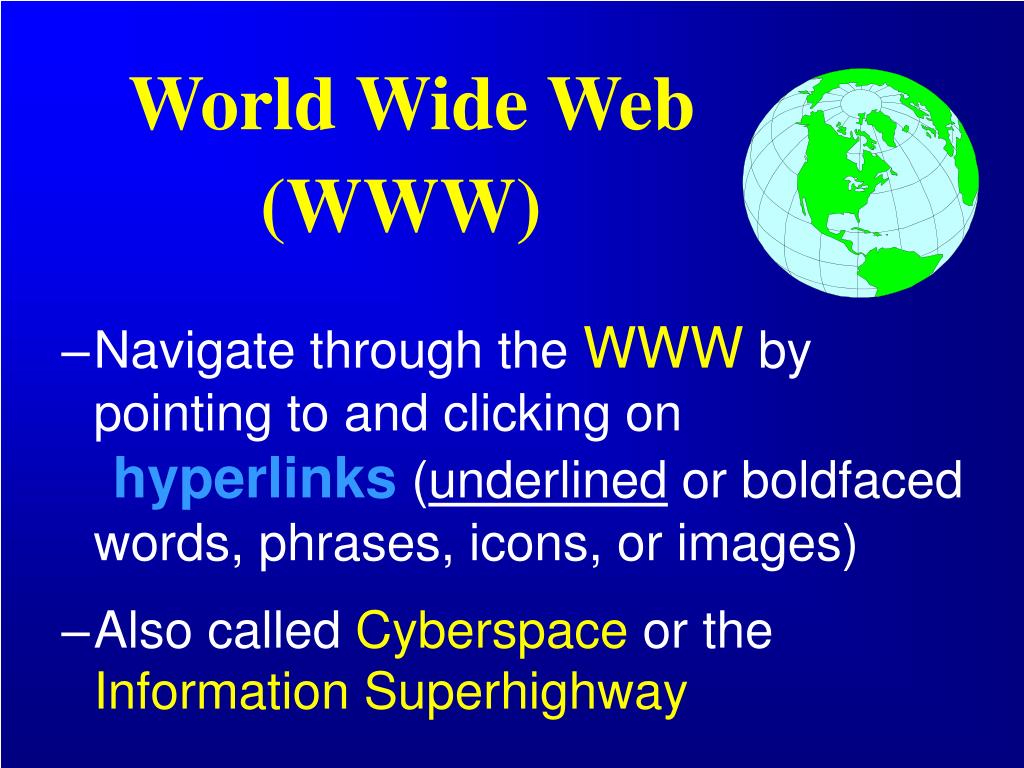 World Wide Web
(WWW)

–Navigate through the WWW by pointing to and clicking on hyperlinks (underlined or boldfaced words, phrases, icons, or images)

–Also called Cyberspace or the Information Superhighway